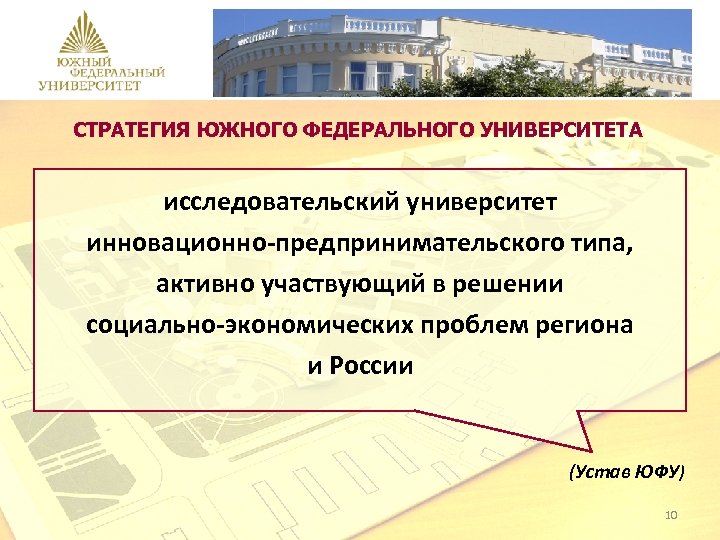 ЮЖНЫЙ ФЕДЕРАЛЬНЫЙ УНИВЕРСИТЕТ

СТРАТЕГИЯ ЮЖНОГО ФЕДЕРАЛЬНОГО УНИВЕРСИТЕТА

исследовательский университет инновационно-предпринимательского типа, активно участвующий в решении социально-экономических проблем региона и России

(Устав ЮФУ)

10